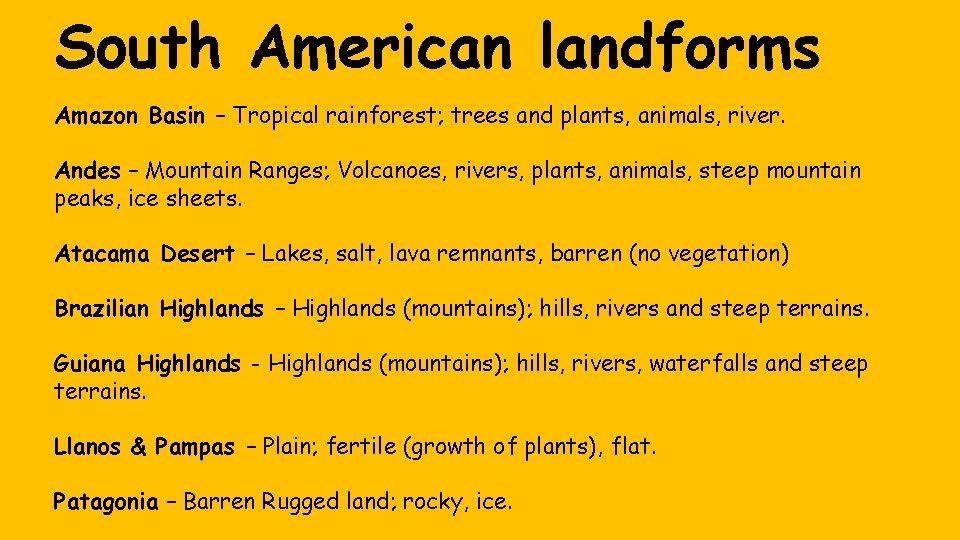 South American landforms

Amazon Basin – Tropical rainforest; trees and plants, animals, river.

Andes – Mountain Ranges; Volcanoes, rivers, plants, animals, steep mountain peaks, ice sheets.

Atacama Desert – Lakes, salt, lava remnants, barren (no vegetation)

Brazilian Highlands – Highlands (mountains); hills, rivers and steep terrains.

Guiana Highlands - Highlands (mountains); hills, rivers, waterfalls and steep terrains.

Llanos & Pampas – Plain; fertile (growth of plants), flat.

Patagonia – Barren Rugged land; rocky, ice.